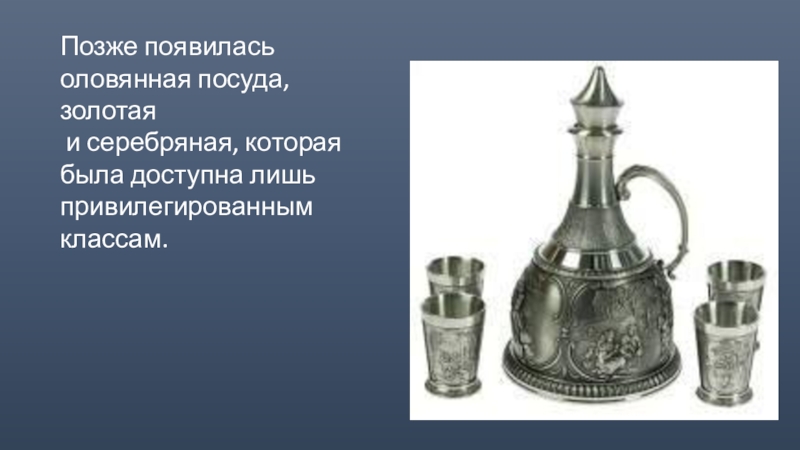 Позже появилась оловянная посуда, золотая
 и серебряная, которая была доступна лишь привилегированным классам.